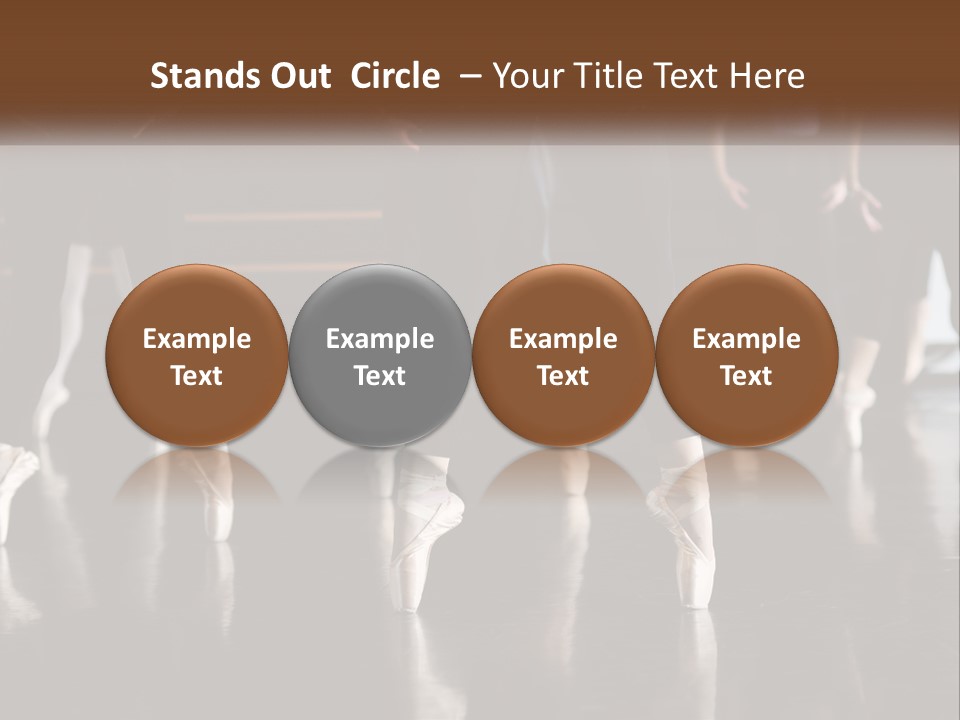 Stands Out Circle – Your Title Text Here

Example Text

Example Text

Example Text

Example Text